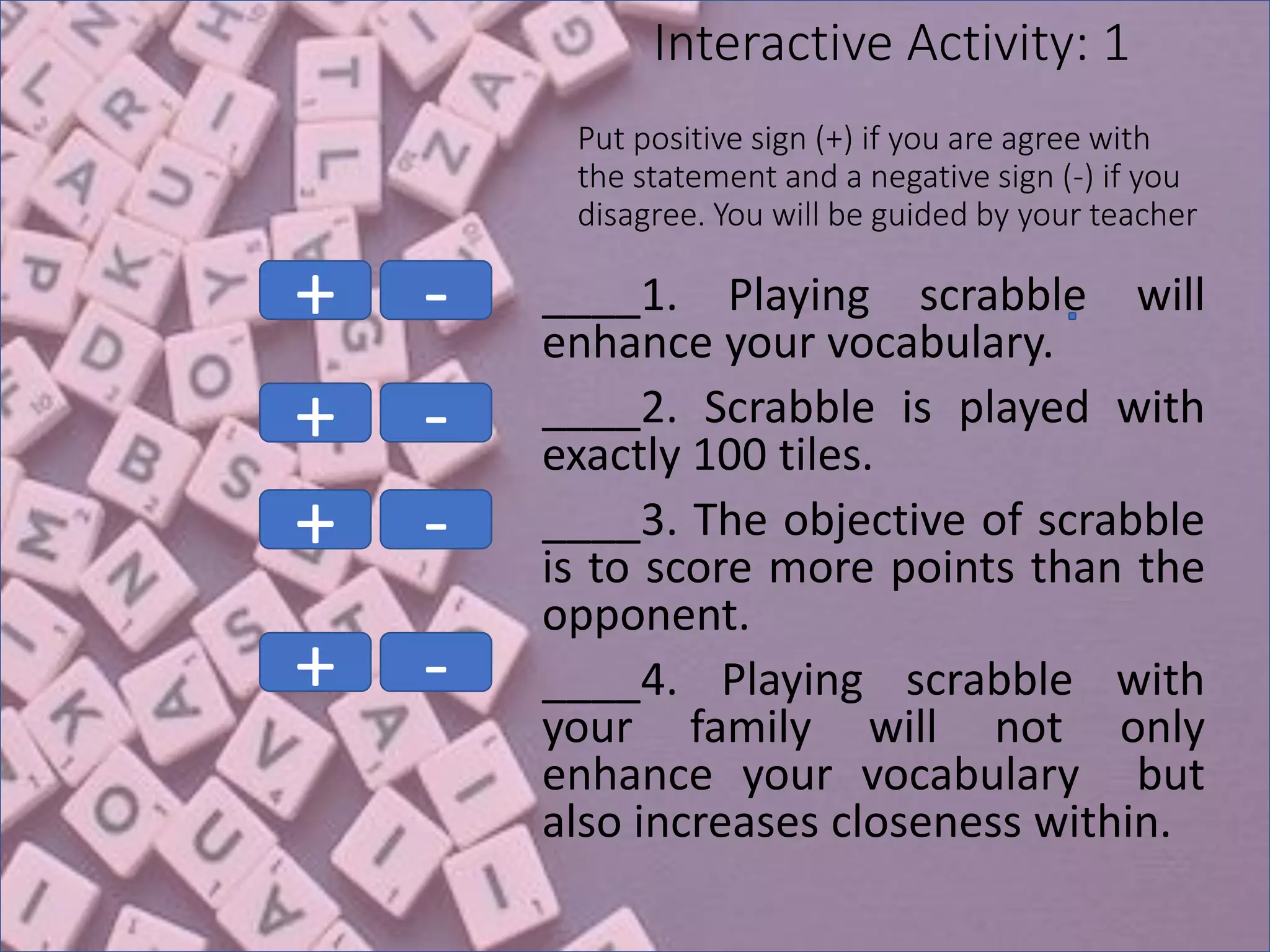 Interactive Activity: 1

Put positive sign (+) if you are agree with the statement and a negative sign (-) if you disagree. You will be guided by your teacher

+ -

____1. Playing scrabble will enhance your vocabulary.

+ -

____2. Scrabble is played with exactly 100 tiles.

+ -

____3. The objective of scrabble is to score more points than the opponent.

+ -

____4. Playing scrabble with your family will not only enhance your vocabulary but also increases closeness within.